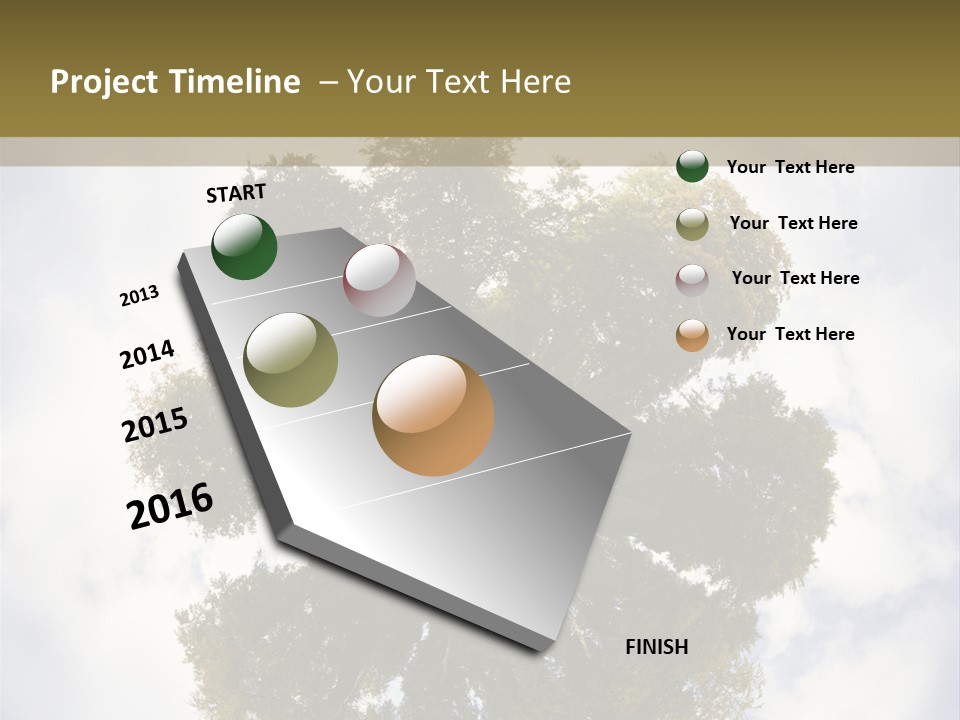 Project Timeline – Your Text Here

START

2013

2014

2015

2016

FINISH

Your Text Here

Your Text Here

Your Text Here

Your Text Here